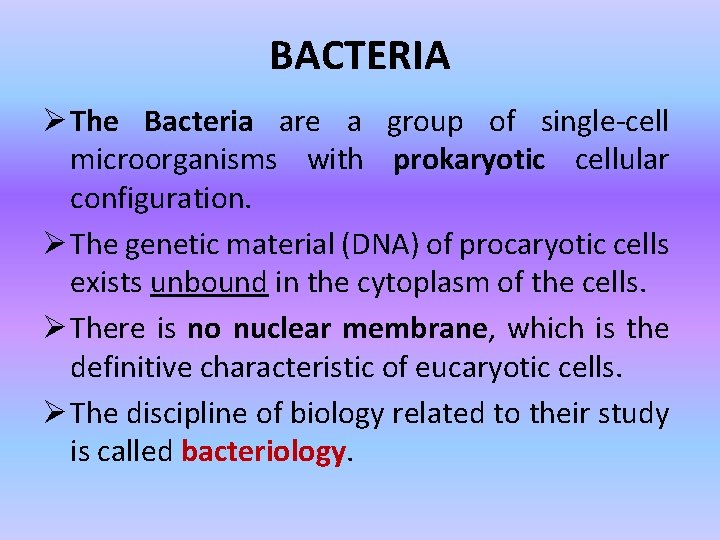 BACTERIA

➢ The Bacteria are a group of single-cell microorganisms with prokaryotic cellular configuration.

➢ The genetic material (DNA) of procaryotic cells exists unbound in the cytoplasm of the cells.

➢ There is no nuclear membrane, which is the definitive characteristic of eucaryotic cells.

➢ The discipline of biology related to their study is called bacteriology.